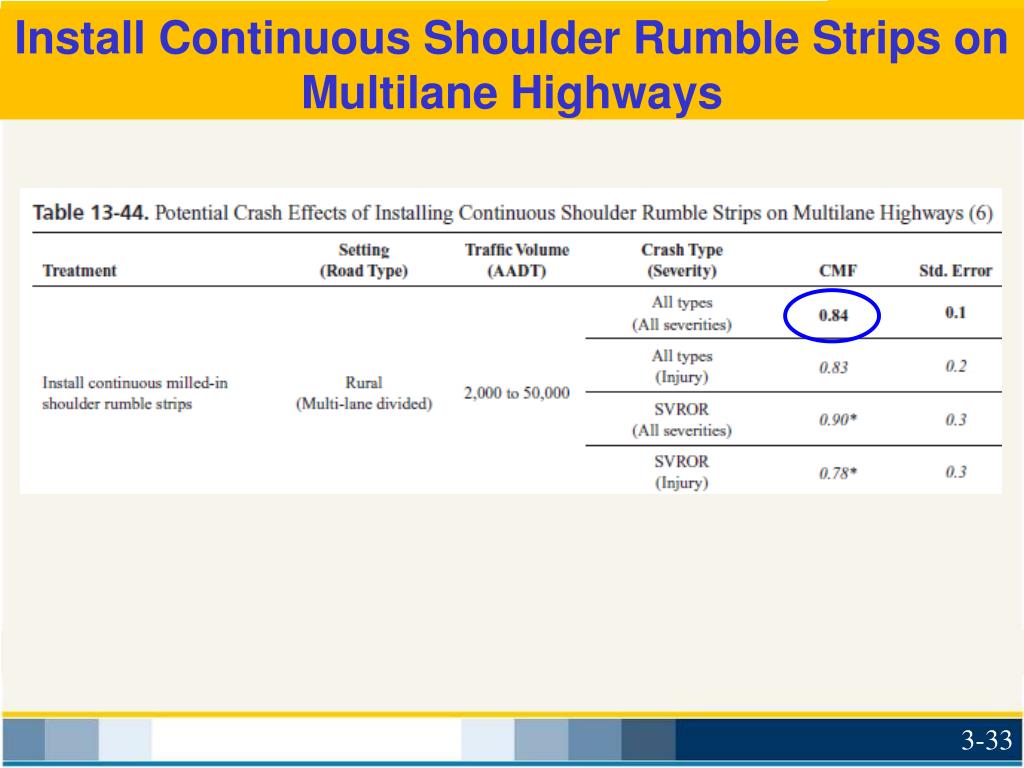 Install Continuous Shoulder Rumble Strips on Multilane Highways

Table 13-44. Potential Crash Effects of Installing Continuous Shoulder Rumble Strips on Multilane Highways (6)

| Treatment | Setting (Road Type) | Traffic Volume (AADT) | Crash Type (Severity) | CMF | Std. Error |
|---|---|---|---|---|---|
| Install continuous milled-in shoulder rumble strips | Rural (Multi-lane divided) | 2,000 to 50,000 | All types (All severities) | 0.84 | 0.1 |
| | | | All types (Injury) | 0.83 | 0.2 |
| | | | SVROR (All severities) | 0.90* | 0.3 |
| | | | SVROR (Injury) | 0.78* | 0.3 |

3-33